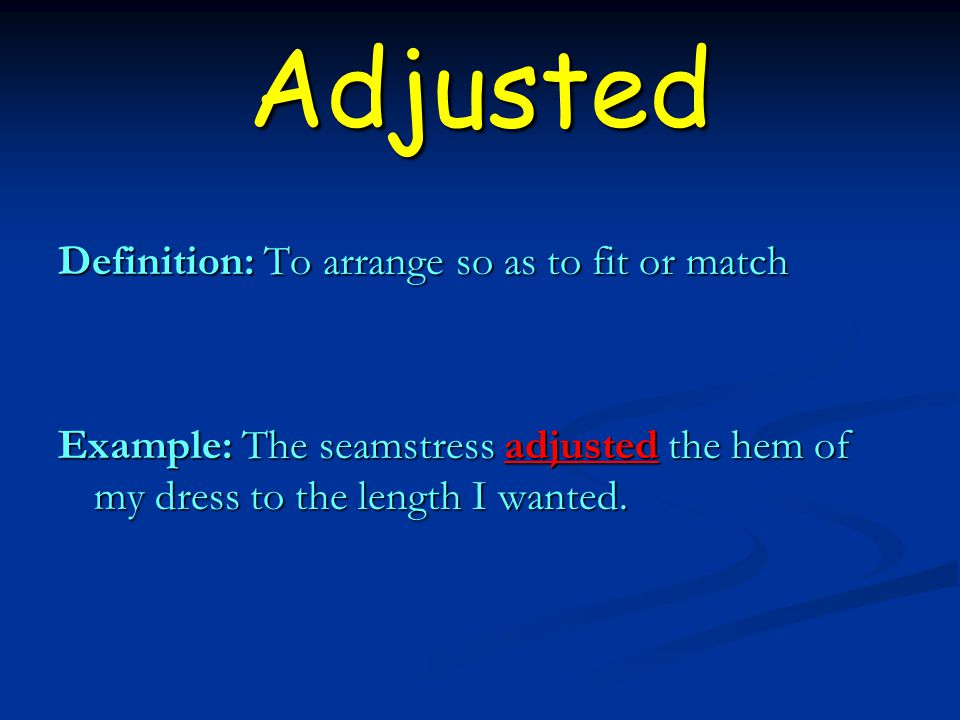 Adjusted

Definition: To arrange so as to fit or match

Example: The seamstress adjusted the hem of my dress to the length I wanted.